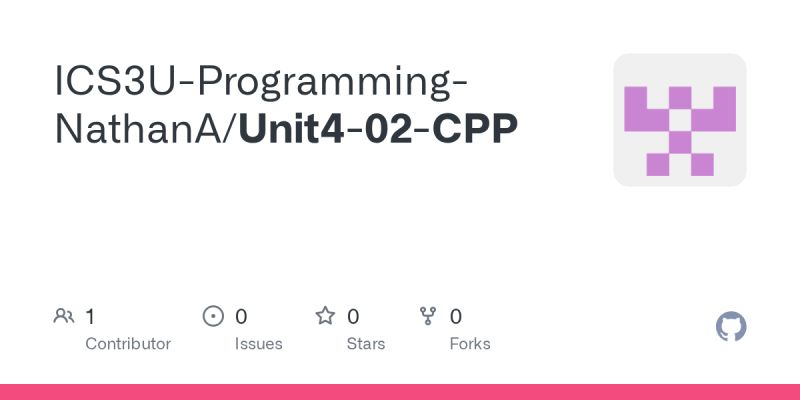 ICS3U-Programming-NathanA/Unit4-02-CPP

1
Contributor

0
Issues

0
Stars

0
Forks